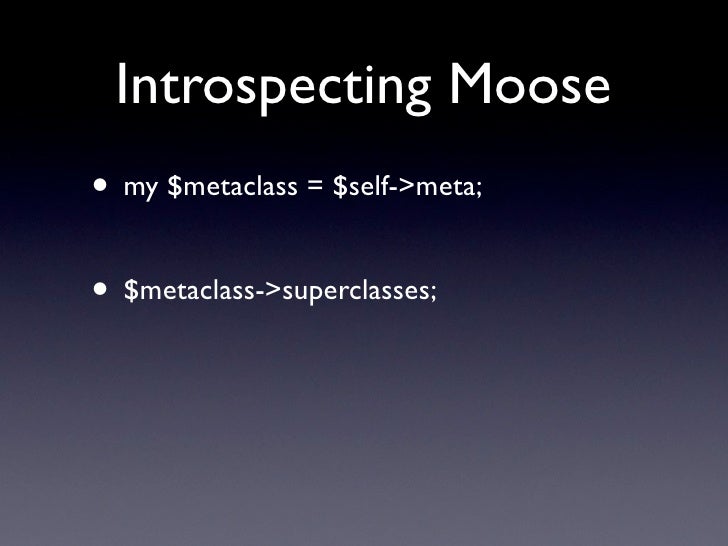 Introspecting Moose

• my \$metaclass = \$self->meta;

• \$metaclass->superclasses;